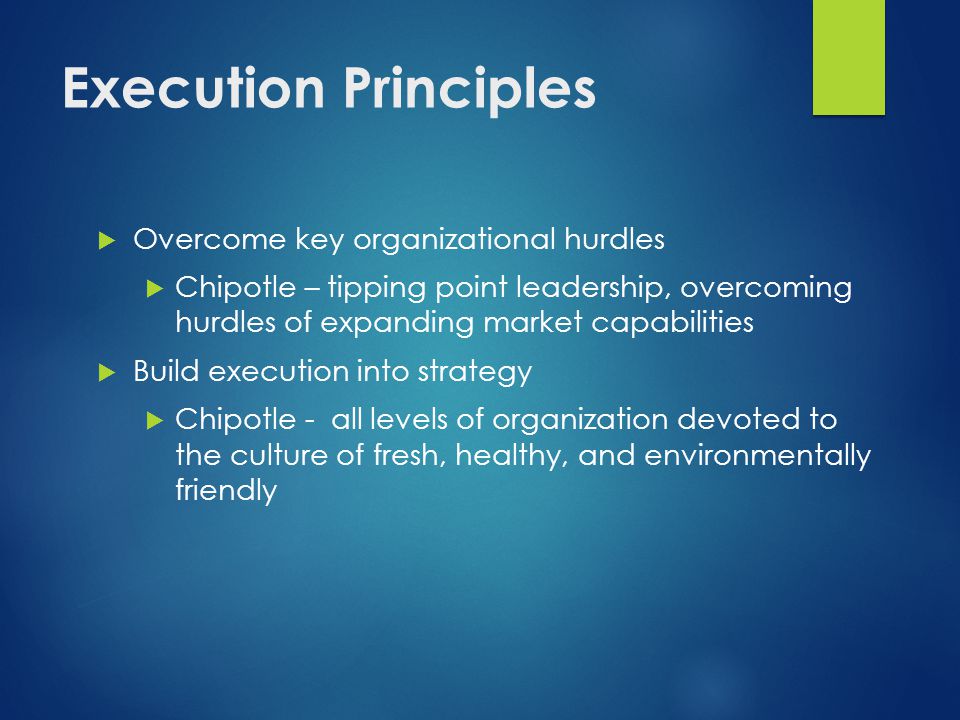 Execution Principles

Overcome key organizational hurdles

Chipotle – tipping point leadership, overcoming hurdles of expanding market capabilities

Build execution into strategy

Chipotle -  all levels of organization devoted to the culture of fresh, healthy, and environmentally friendly